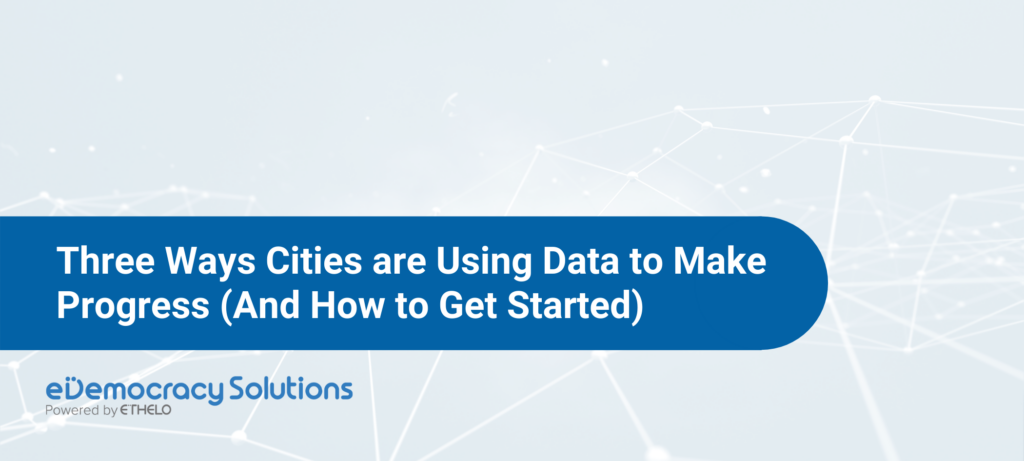 Three Ways Cities are Using Data to Make Progress (And How to Get Started)

eDemocracy Solutions
Powered by ETHELO